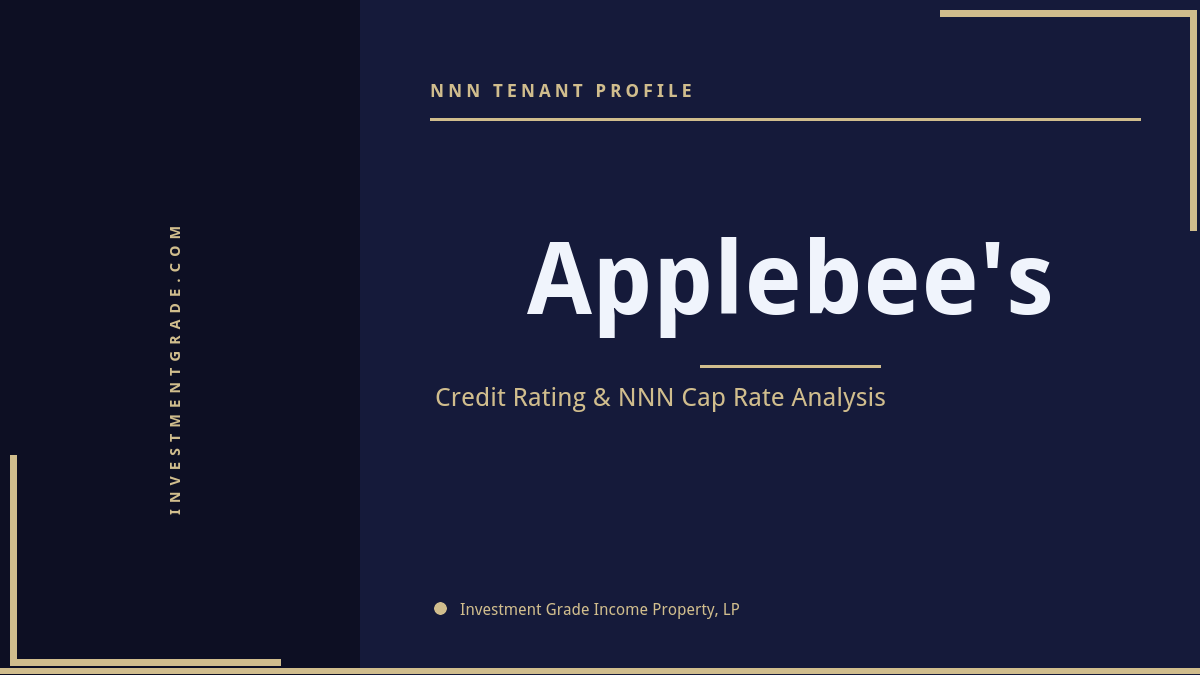 INVESTMENTGRADE.COM

NNN TENANT PROFILE

Applebee's

Credit Rating & NNN Cap Rate Analysis

Investment Grade Income Property, LP